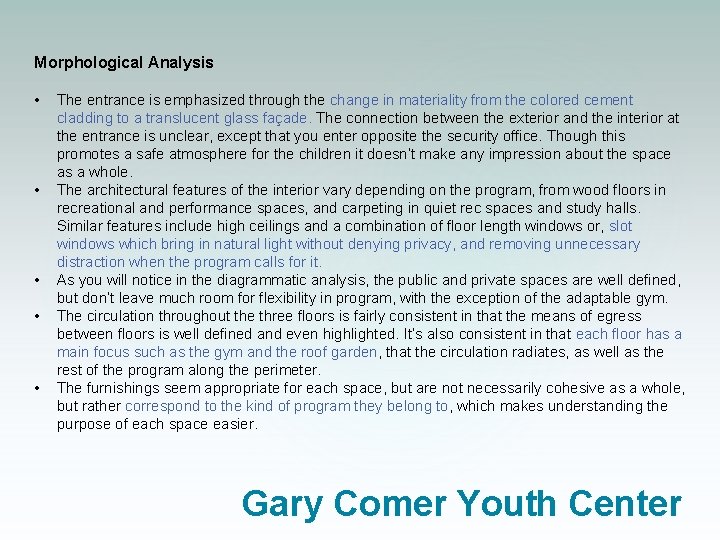 Morphological Analysis

• The entrance is emphasized through the change in materiality from the colored cement cladding to a translucent glass façade. The connection between the exterior and the interior at the entrance is unclear, except that you enter opposite the security office. Though this promotes a safe atmosphere for the children it doesn't make any impression about the space as a whole.
• The architectural features of the interior vary depending on the program, from wood floors in recreational and performance spaces, and carpeting in quiet rec spaces and study halls. Similar features include high ceilings and a combination of floor length windows or, slot windows which bring in natural light without denying privacy, and removing unnecessary distraction when the program calls for it.
• As you will notice in the diagrammatic analysis, the public and private spaces are well defined, but don't leave much room for flexibility in program, with the exception of the adaptable gym.
• The circulation throughout the three floors is fairly consistent in that the means of egress between floors is well defined and even highlighted. It's also consistent in that each floor has a main focus such as the gym and the roof garden, that the circulation radiates, as well as the rest of the program along the perimeter.
• The furnishings seem appropriate for each space, but are not necessarily cohesive as a whole, but rather correspond to the kind of program they belong to, which makes understanding the purpose of each space easier.

Gary Comer Youth Center